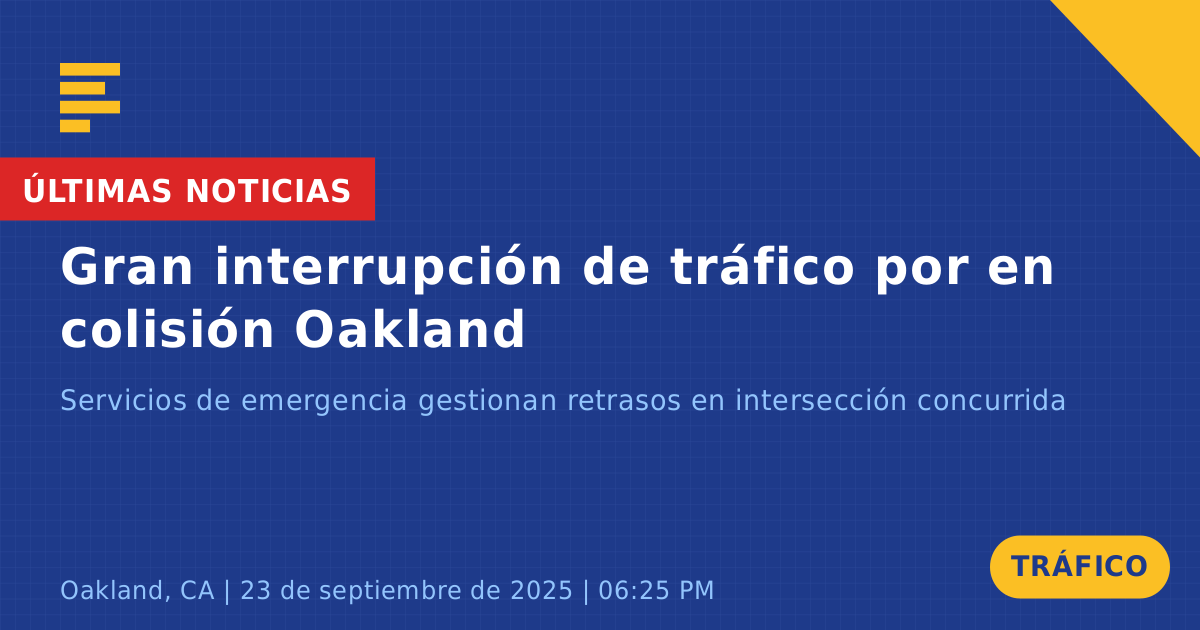 ÚLTIMAS NOTICIAS

Gran interrupción de tráfico por en colisión Oakland

Servicios de emergencia gestionan retrasos en intersección concurrida

Oakland, CA | 23 de septiembre de 2025 | 06:25 PM

TRÁFICO